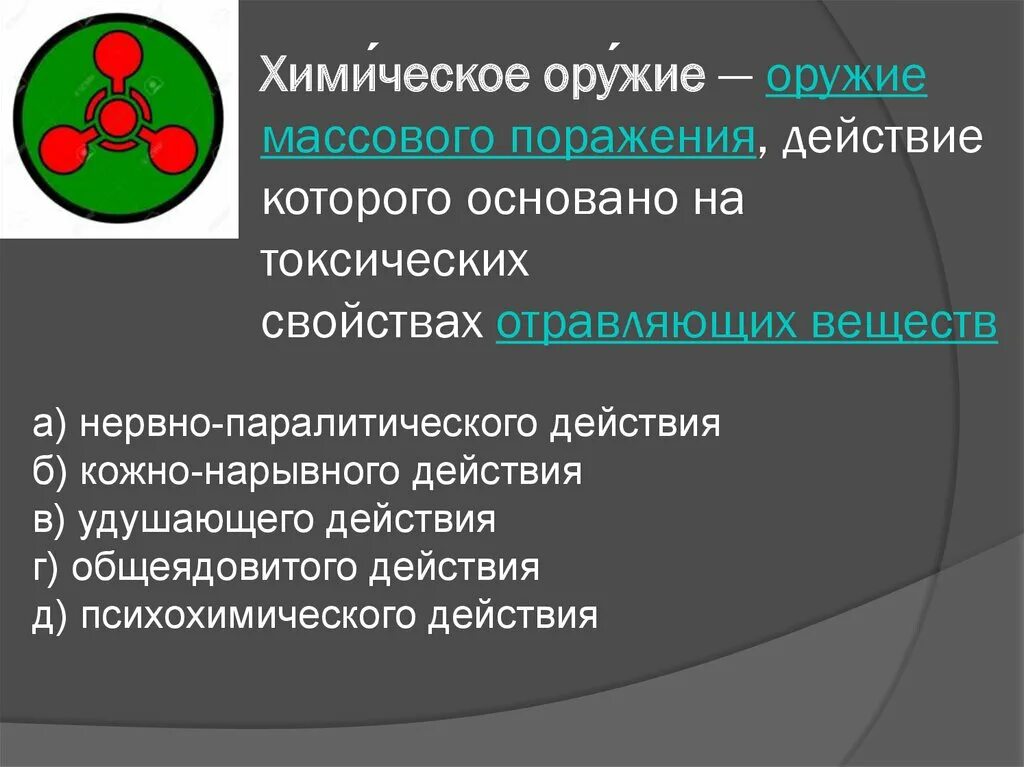 Хими́ческое ору́жие — оружие массового поражения, действие которого основано на токсических свойствах отравляющих веществ

а) нервно-паралитического действия
б) кожно-нарывного действия
в) удушающего действия
г) общеядовитого действия
д) психохимического действия